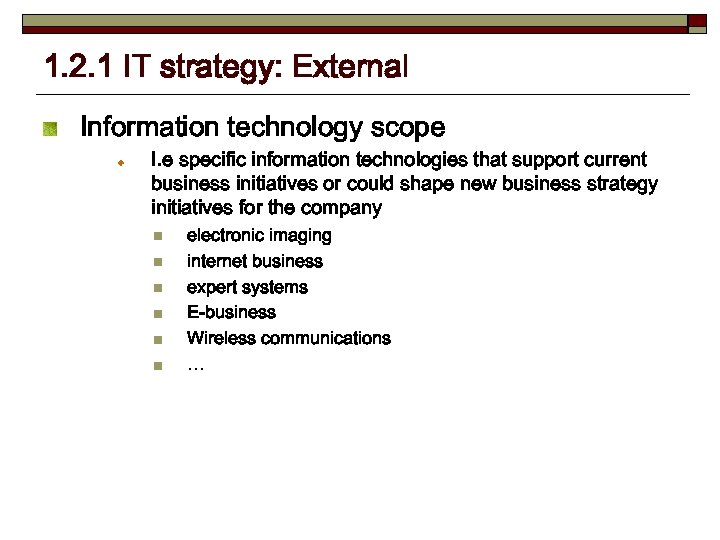 1.2.1 IT strategy: External

Information technology scope

I.e specific information technologies that support current business initiatives or could shape new business strategy initiatives for the company

electronic imaging

internet business

expert systems

E-business

Wireless communications

…